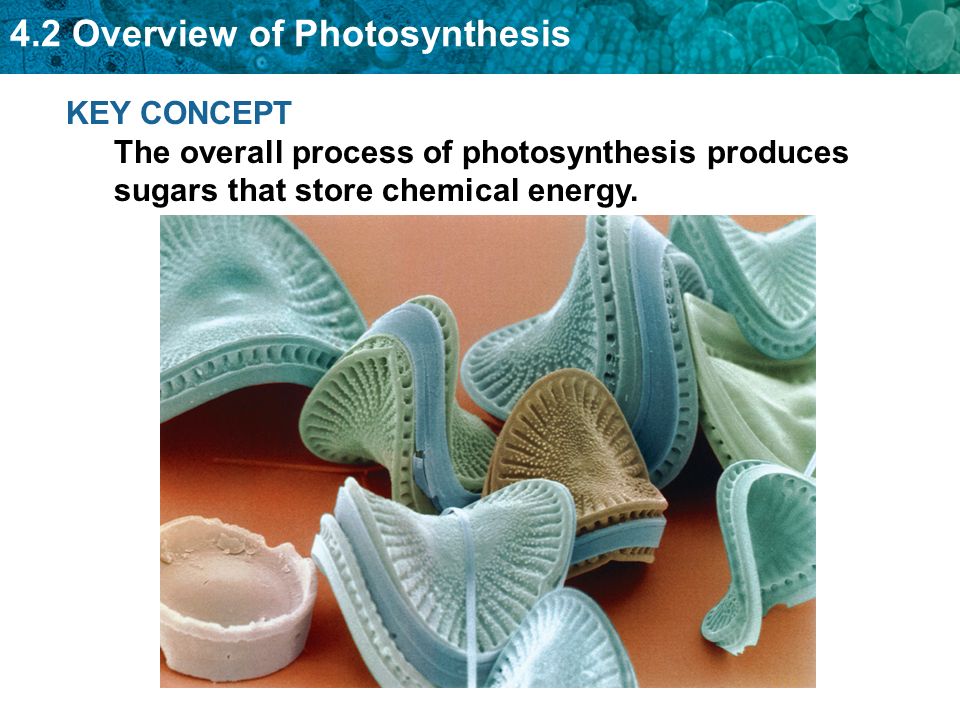 4.2 Overview of Photosynthesis

KEY CONCEPT

The overall process of photosynthesis produces sugars that store chemical energy.